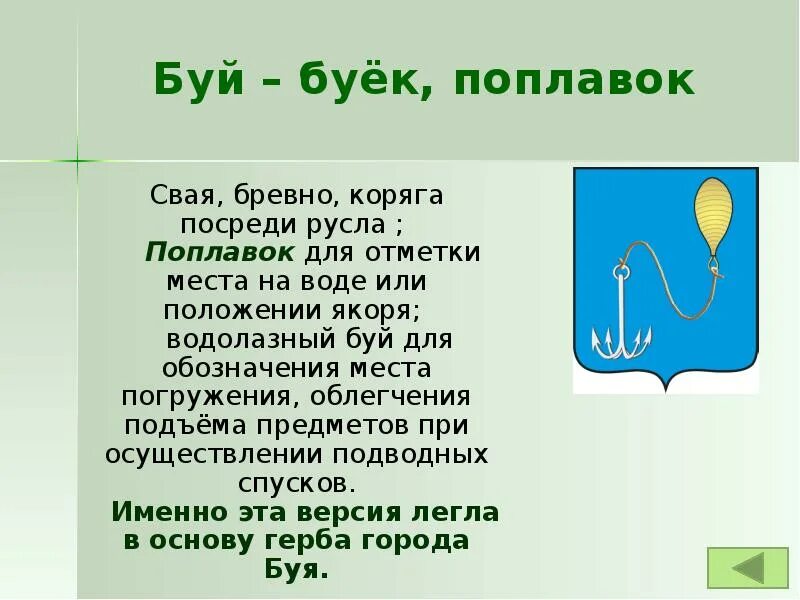 Буй – буёк, поплавок

Свая, бревно, коряга посреди русла ;

Поплавок для отметки места на воде или положении якоря;

водолазный буй для обозначения места погружения, облегчения подъёма предметов при осуществлении подводных спусков.

Именно эта версия легла в основу герба города Буя.